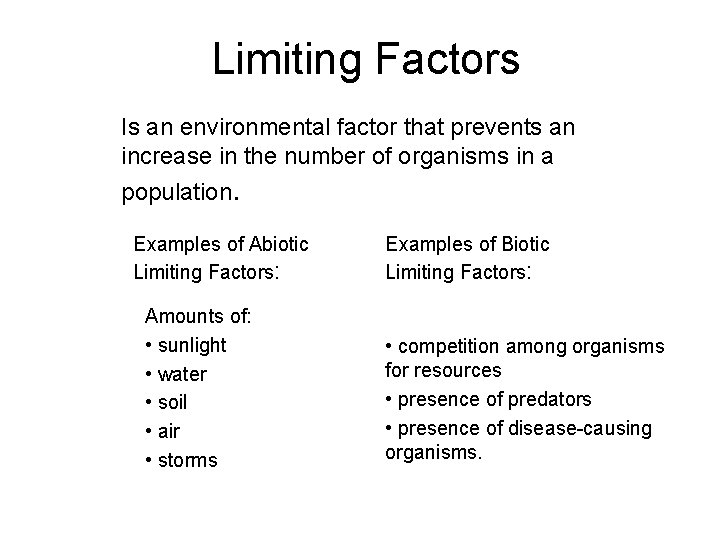 Limiting Factors

Is an environmental factor that prevents an increase in the number of organisms in a population.

Examples of Abiotic Limiting Factors:

Amounts of:
• sunlight
• water
• soil
• air
• storms

Examples of Biotic Limiting Factors:

• competition among organisms for resources
• presence of predators
• presence of disease-causing organisms.